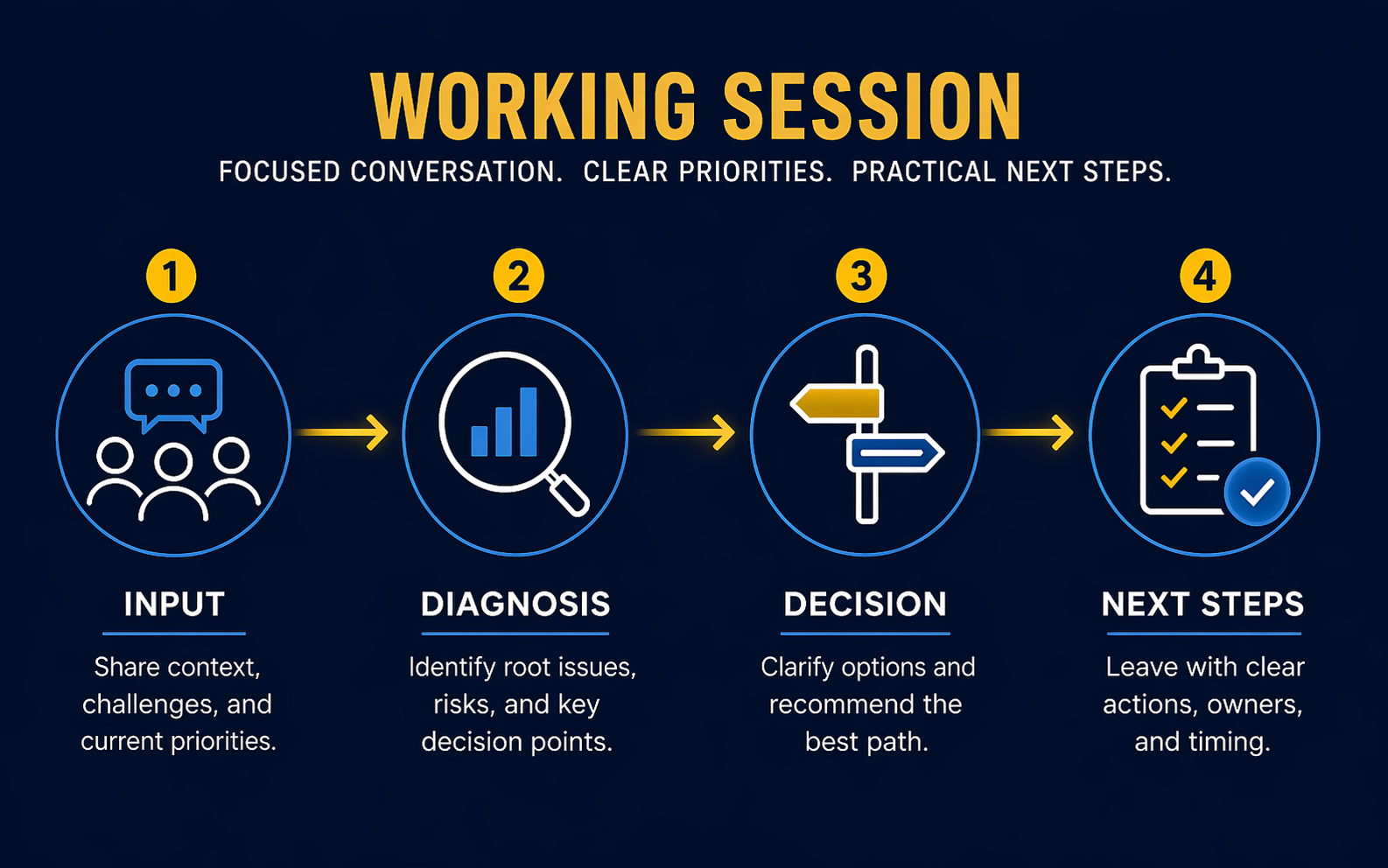 WORKING SESSION

FOCUSED CONVERSATION. CLEAR PRIORITIES. PRACTICAL NEXT STEPS.

1

INPUT

Share context, challenges, and current priorities.

2

DIAGNOSIS

Identify root issues, risks, and key decision points.

3

DECISION

Clarify options and recommend the best path.

4

NEXT STEPS

Leave with clear actions, owners, and timing.